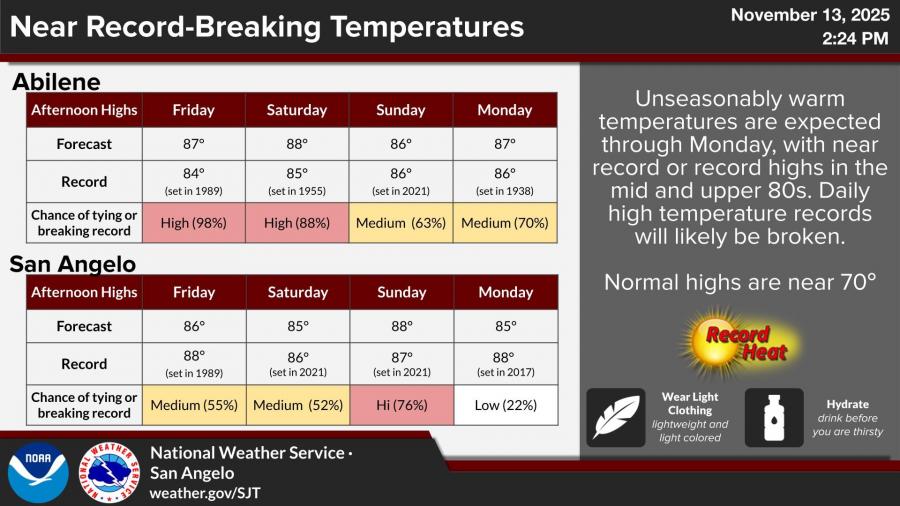 Near Record-Breaking Temperatures

November 13, 2025
2:24 PM

Abilene

| Afternoon Highs | Friday | Saturday | Sunday | Monday |
|---|---|---|---|---|
| Forecast | 87° | 88° | 86° | 87° |
| Record | 84° (set in 1989) | 85° (set in 1955) | 86° (set in 2021) | 86° (set in 1938) |
| Chance of tying or breaking record | High (98%) | High (88%) | Medium (63%) | Medium (70%) |

San Angelo

| Afternoon Highs | Friday | Saturday | Sunday | Monday |
|---|---|---|---|---|
| Forecast | 86° | 85° | 88° | 85° |
| Record | 88° (set in 1989) | 86° (set in 2021) | 87° (set in 2021) | 88° (set in 2017) |
| Chance of tying or breaking record | Medium (55%) | Medium (52%) | Hi (76%) | Low (22%) |

Unseasonably warm temperatures are expected through Monday, with near record or record highs in the mid and upper 80s. Daily high temperature records will likely be broken.

Normal highs are near 70°

Record Heat

Wear Light Clothing
lightweight and light colored

Hydrate
drink before you are thirsty

NOAA
NATIONAL WEATHER SERVICE
National Weather Service · San Angelo
weather.gov/SJT